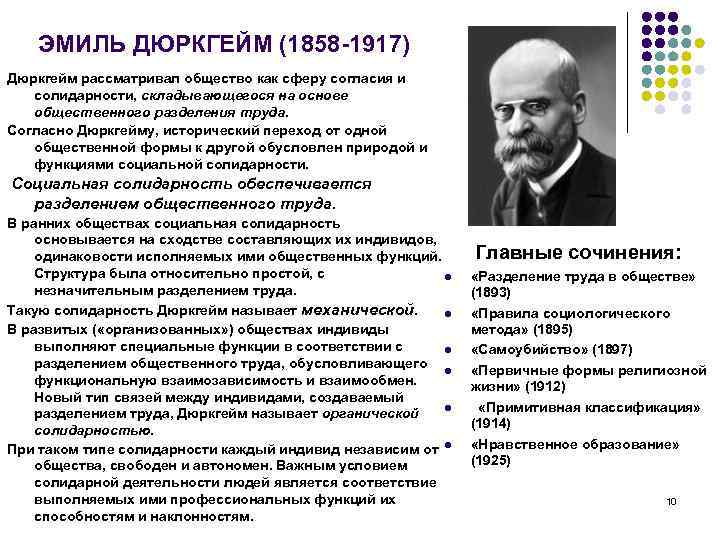 ЭМИЛЬ ДЮРКГЕЙМ (1858-1917)

Дюркгейм рассматривал общество как сферу согласия и солидарности, складывающегося на основе общественного разделения труда.

Согласно Дюркгейму, исторический переход от одной общественной формы к другой обусловлен природой и функциями социальной солидарности.

Социальная солидарность обеспечивается разделением общественного труда.

В ранних обществах социальная солидарность основывается на сходстве составляющих их индивидов, одинаковости исполняемых ими общественных функций. Структура была относительно простой, с незначительным разделением труда.

Такую солидарность Дюркгейм называет механической.

В развитых («организованных») обществах индивиды выполняют специальные функции в соответствии с разделением общественного труда, обусловливающего функциональную взаимозависимость и взаимообмен. Новый тип связей между индивидами, создаваемый разделением труда, Дюркгейм называет органической солидарностью.

При таком типе солидарности каждый индивид независим от общества, свободен и автономен. Важным условием солидарной деятельности людей является соответствие выполняемых ими профессиональных функций их способностям и наклонностям.

Главные сочинения:

«Разделение труда в обществе» (1893)

«Правила социологического метода» (1895)

«Самоубийство» (1897)

«Первичные формы религиозной жизни» (1912)

«Примитивная классификация» (1914)

«Нравственное образование» (1925)

10